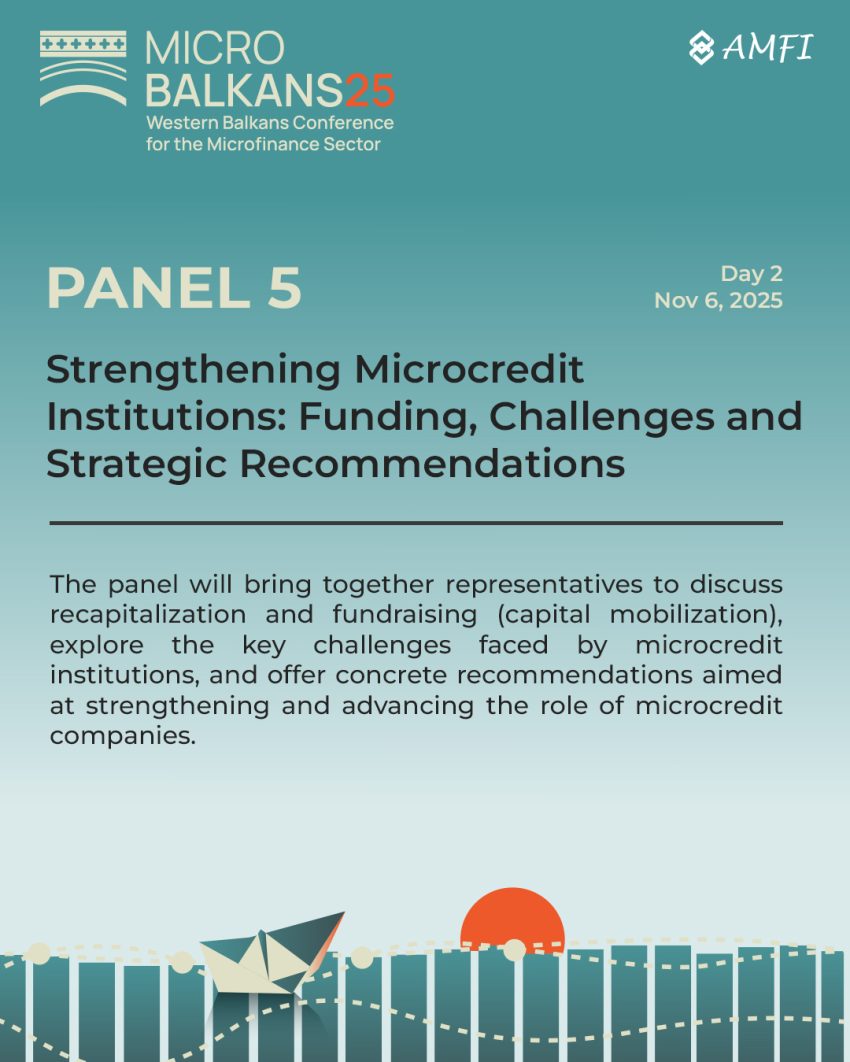 MICRO BALKANS25
Western Balkans Conference for the Microfinance Sector

AMFI

PANEL 5

Day 2
Nov 6, 2025

Strengthening Microcredit Institutions: Funding, Challenges and Strategic Recommendations

The panel will bring together representatives to discuss recapitalization and fundraising (capital mobilization), explore the key challenges faced by microcredit institutions, and offer concrete recommendations aimed at strengthening and advancing the role of microcredit companies.